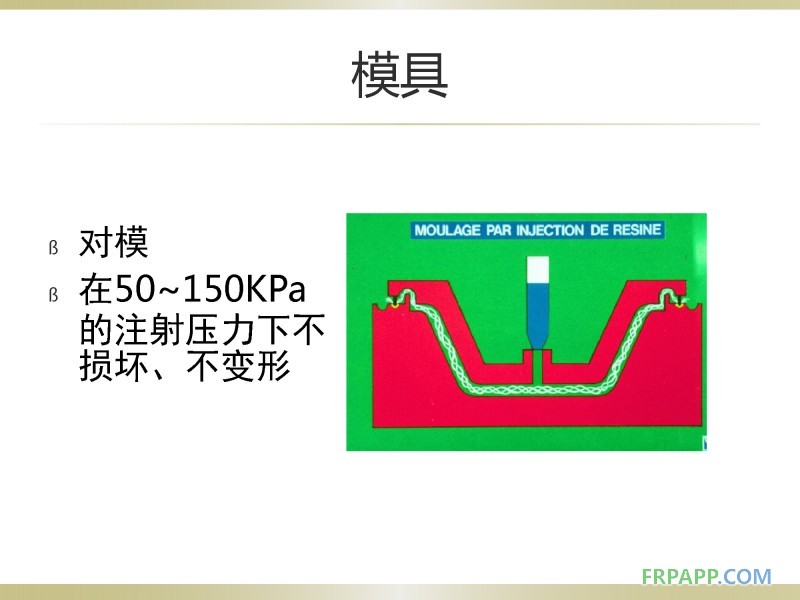 模具

ß 对模

ß 在50~150KPa的注射压力下不损坏、不变形

MOULAGE PAR INJECTION DE RESINE

FRPAPP.COM